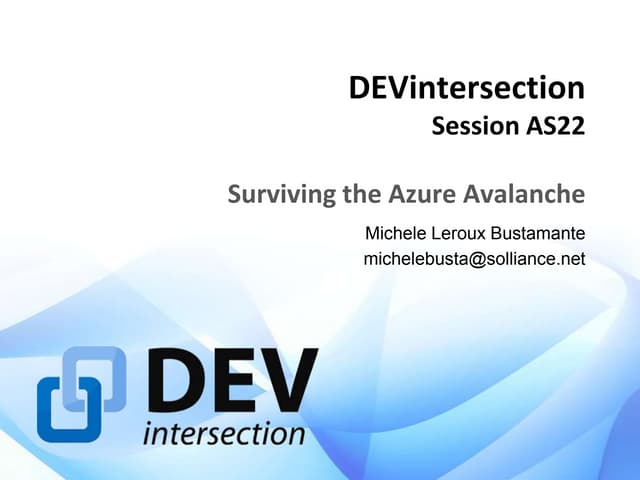 DEVintersection
Session AS22

Surviving the Azure Avalanche

Michele Leroux Bustamante
michelebusta@solliance.net

DEV
intersection